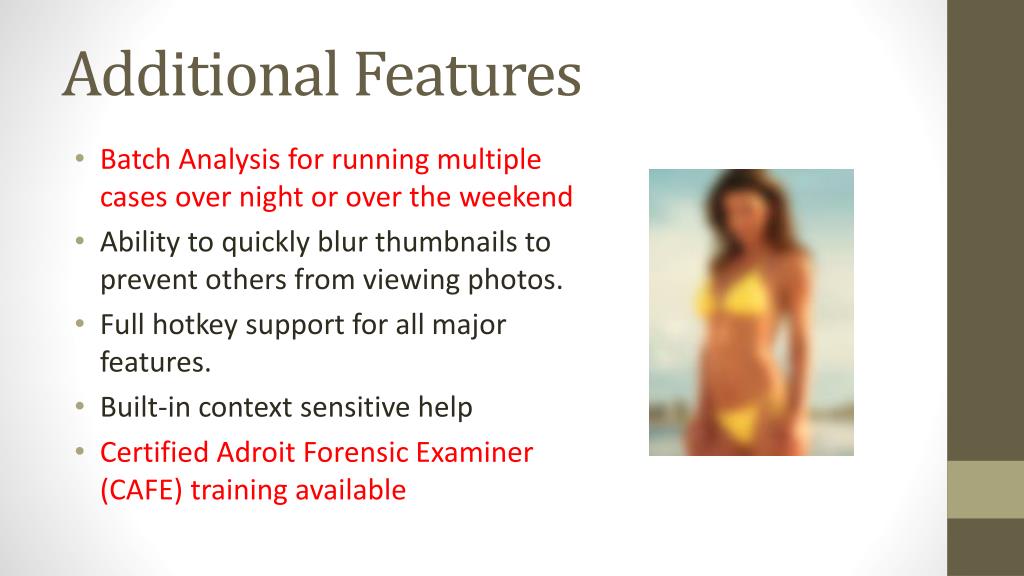 Additional Features

• Batch Analysis for running multiple cases over night or over the weekend
• Ability to quickly blur thumbnails to prevent others from viewing photos.
• Full hotkey support for all major features.
• Built-in context sensitive help
• Certified Adroit Forensic Examiner (CAFE) training available